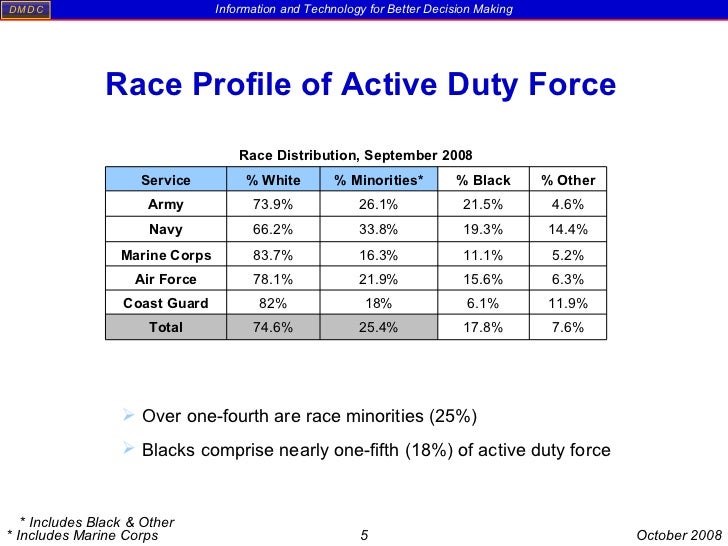 DMDC

Information and Technology for Better Decision Making

Race Profile of Active Duty Force

Race Distribution, September 2008

| Service | % White | % Minorities* | % Black | % Other |
|---|---|---|---|---|
| Army | 73.9% | 26.1% | 21.5% | 4.6% |
| Navy | 66.2% | 33.8% | 19.3% | 14.4% |
| Marine Corps | 83.7% | 16.3% | 11.1% | 5.2% |
| Air Force | 78.1% | 21.9% | 15.6% | 6.3% |
| Coast Guard | 82% | 18% | 6.1% | 11.9% |
| Total | 74.6% | 25.4% | 17.8% | 7.6% |

Over one-fourth are race minorities (25%)

Blacks comprise nearly one-fifth (18%) of active duty force

* Includes Black & Other
* Includes Marine Corps

5

October 2008